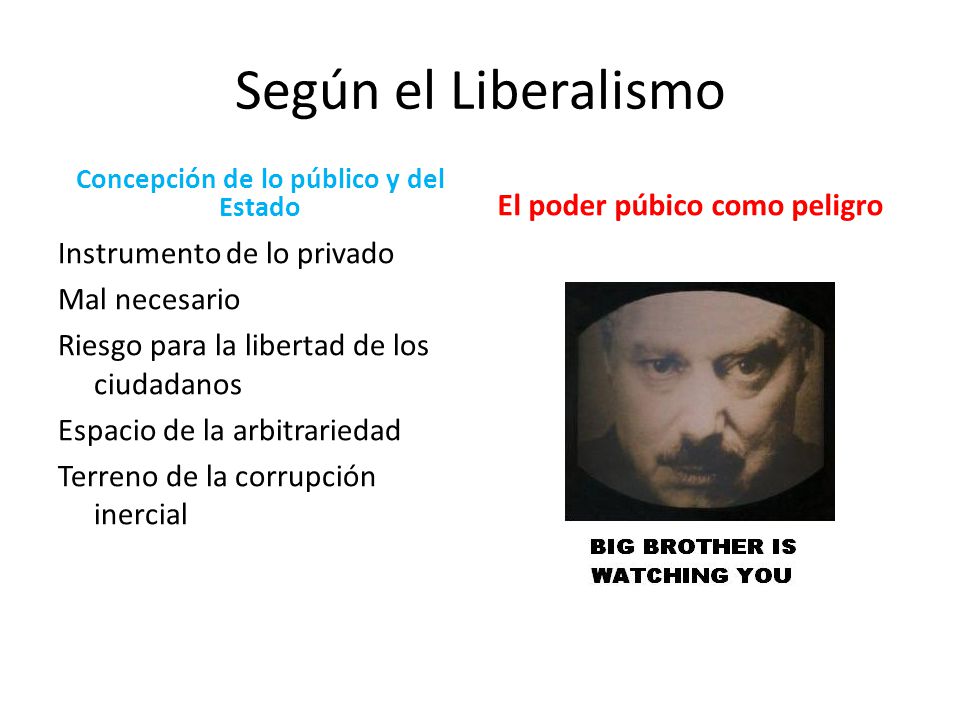 Según el Liberalismo

Concepción de lo público y del Estado

Instrumento de lo privado

Mal necesario

Riesgo para la libertad de los ciudadanos

Espacio de la arbitrariedad

Terreno de la corrupción inercial

El poder púbico como peligro

BIG BROTHER IS WATCHING YOU